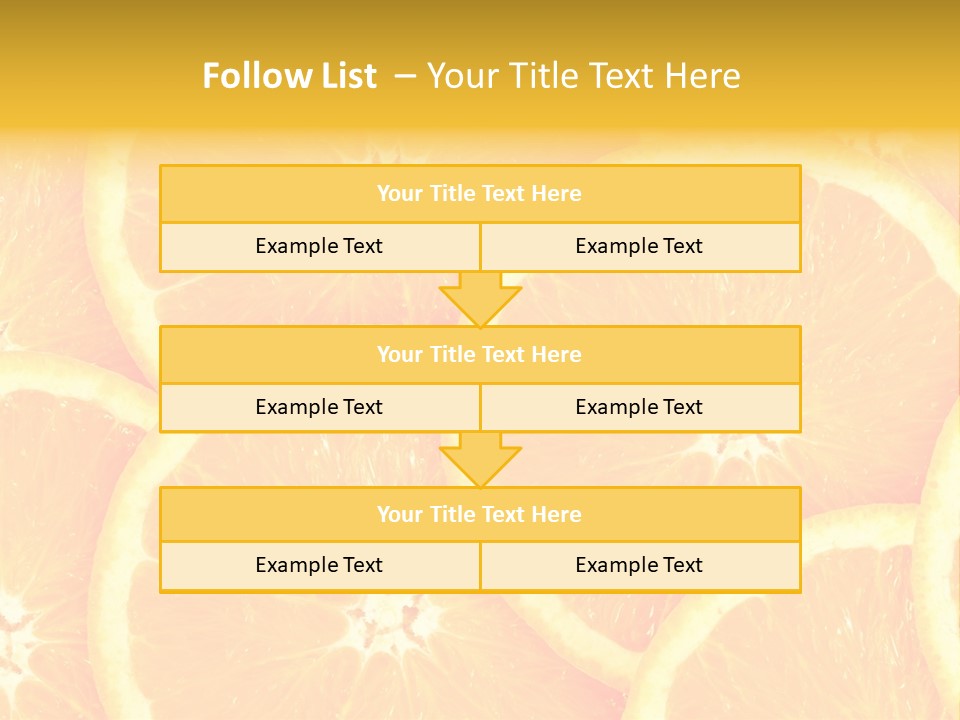 Follow List – Your Title Text Here

Your Title Text Here

Example Text

Example Text

Your Title Text Here

Example Text

Example Text

Your Title Text Here

Example Text

Example Text